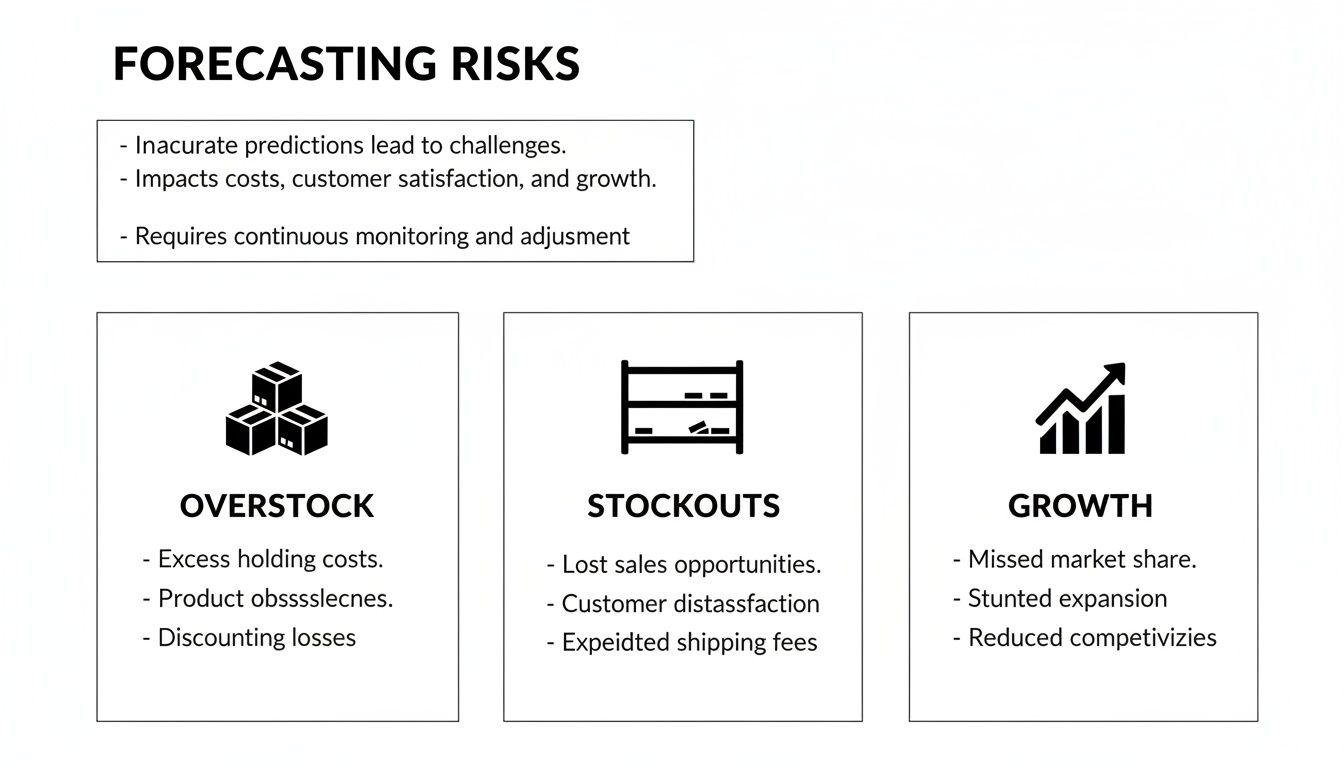 FORECASTING RISKS

- Inacurate predictions lead to challenges.
- Impacts costs, customer satisfaction, and growth.

- Requires continuous monitoring and adjusment

OVERSTOCK

- Excess holding costs.
- Product obsssslecnes.
- Discounting losses

STOCKOUTS

- Lost sales opportunities.
- Customer distassfaction
- Expeidted shipping fees

GROWTH

- Missed market share.
- Stunted expansion
- Reduced competivizies